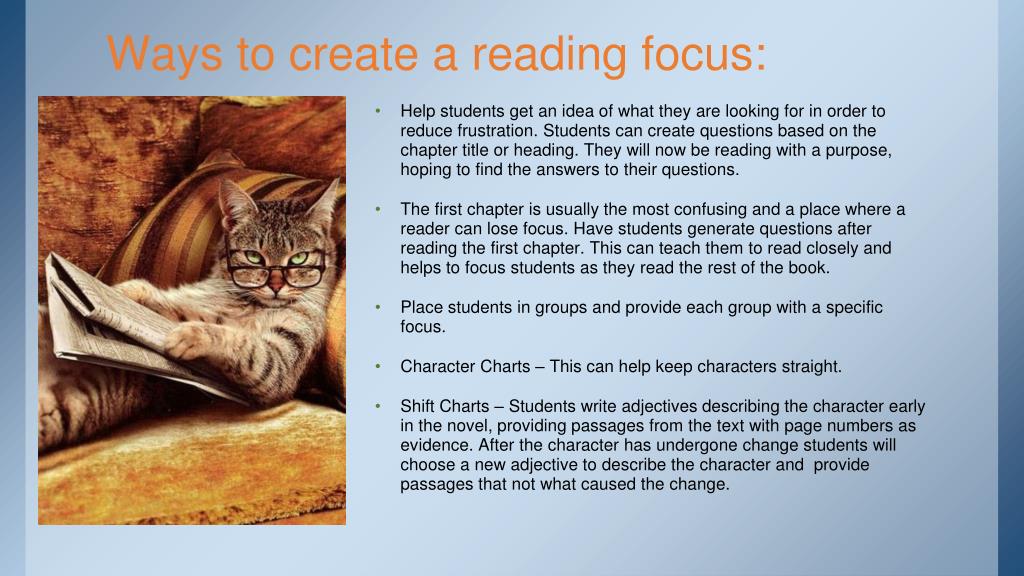 Ways to create a reading focus:

• Help students get an idea of what they are looking for in order to reduce frustration. Students can create questions based on the chapter title or heading. They will now be reading with a purpose, hoping to find the answers to their questions.

• The first chapter is usually the most confusing and a place where a reader can lose focus. Have students generate questions after reading the first chapter. This can teach them to read closely and helps to focus students as they read the rest of the book.

• Place students in groups and provide each group with a specific focus.

• Character Charts – This can help keep characters straight.

• Shift Charts – Students write adjectives describing the character early in the novel, providing passages from the text with page numbers as evidence. After the character has undergone change students will choose a new adjective to describe the character and provide passages that not what caused the change.